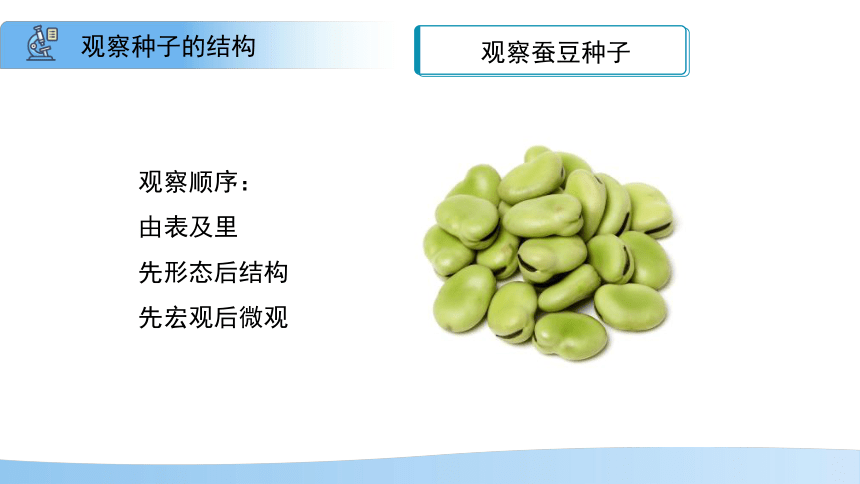 观察种子的结构

观察蚕豆种子

观察顺序：
由表及里
先形态后结构
先宏观后微观